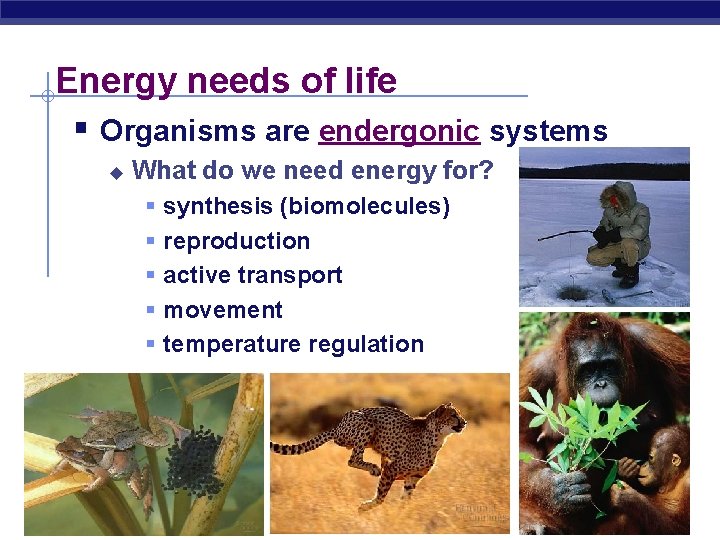 Energy needs of life

Organisms are endergonic systems

What do we need energy for?

synthesis (biomolecules)

reproduction

active transport

movement

temperature regulation